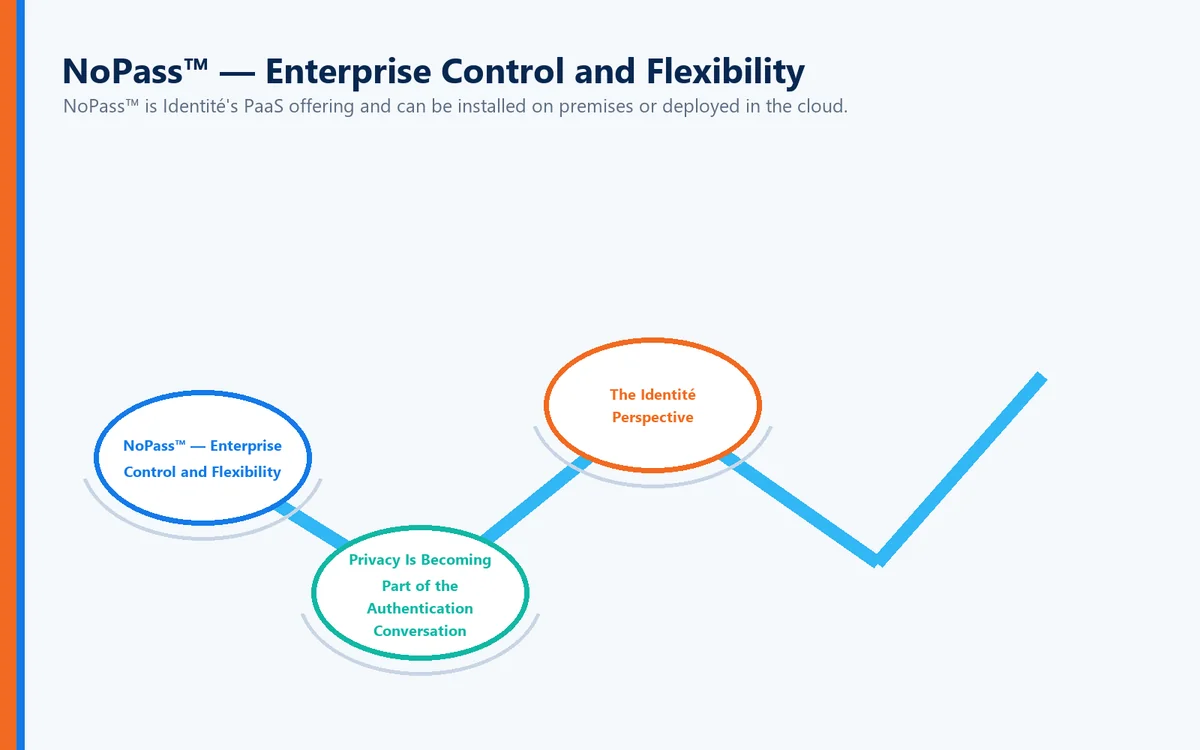 NoPass™ — Enterprise Control and Flexibility

NoPass™ is Identité's PaaS offering and can be installed on premises or deployed in the cloud.

NoPass™ — Enterprise Control and Flexibility

Privacy Is Becoming Part of the Authentication Conversation

The Identité Perspective